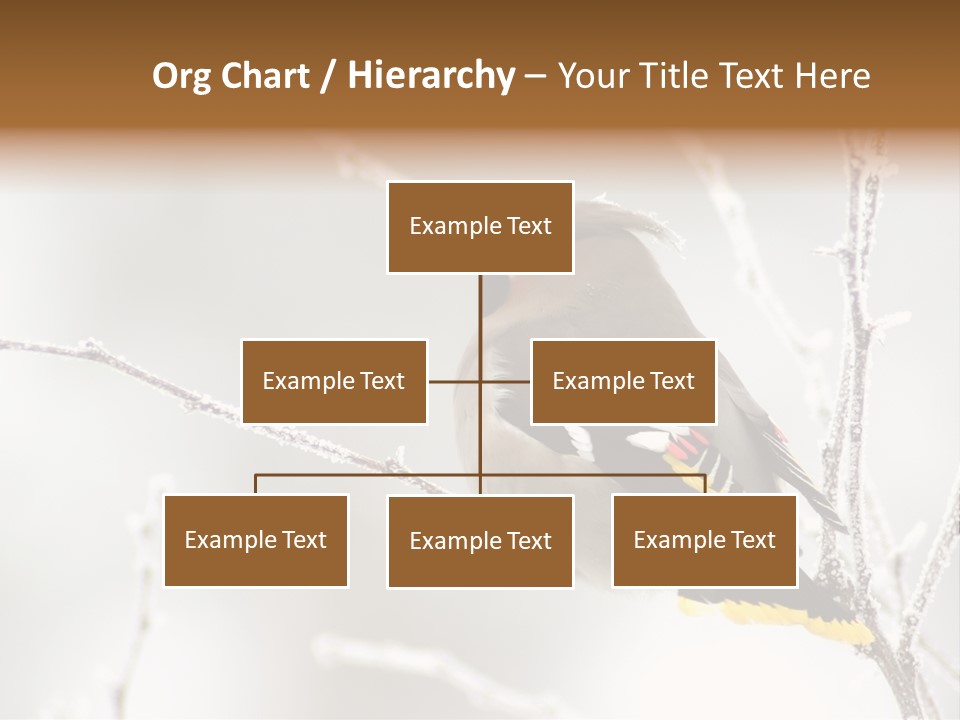 Org Chart / Hierarchy – Your Title Text Here

Example Text

Example Text

Example Text

Example Text

Example Text

Example Text